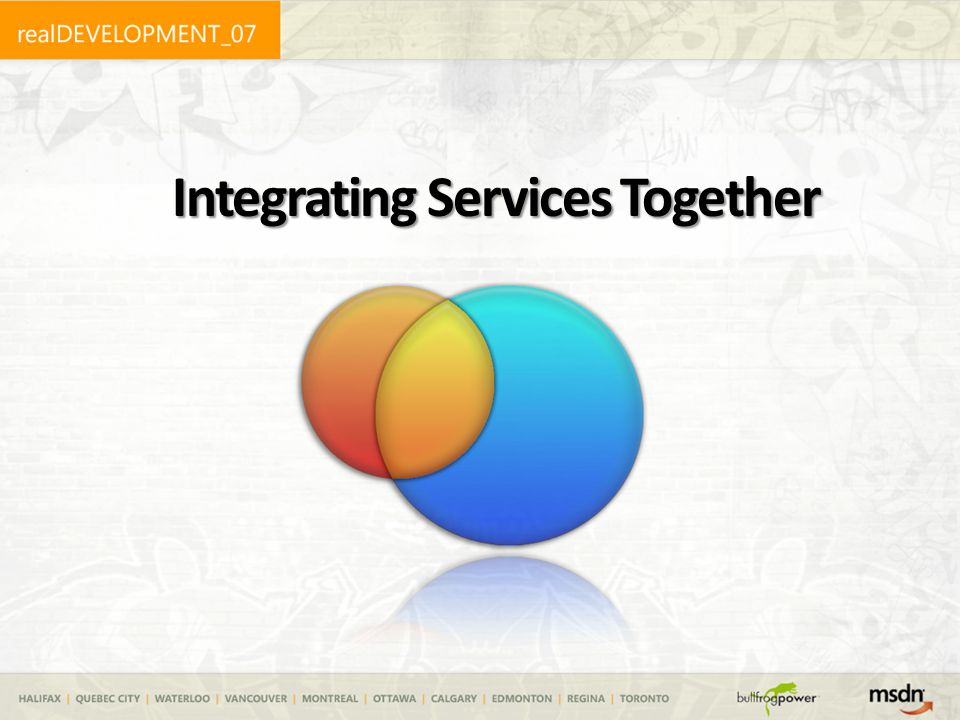 realDEVELOPMENT_07

Integrating Services Together

HALIFAX | QUEBEC CITY | WATERLOO | VANCOUVER | MONTREAL | OTTAWA | CALGARY | EDMONTON | REGINA | TORONTO

bullfrogpower

msdn